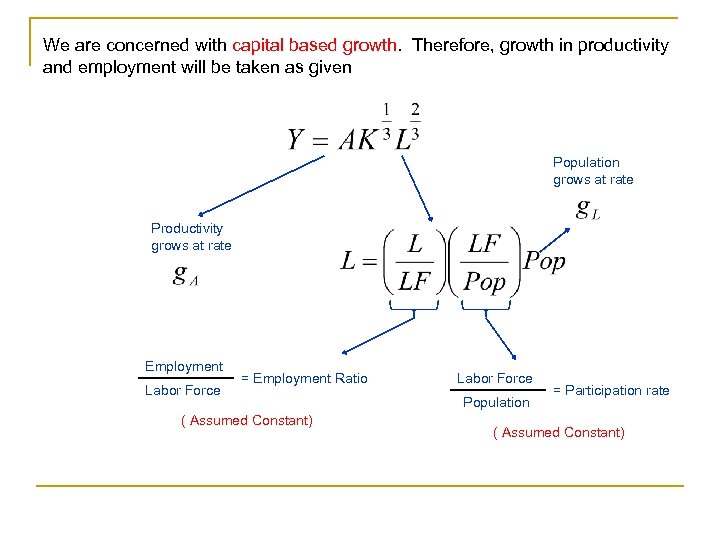 We are concerned with capital based growth. Therefore, growth in productivity and employment will be taken as given

$Y = AK^{\frac{1}{3}}L^{\frac{2}{3}}$

Population grows at rate

$g_L$

Productivity grows at rate

$g_A$

$L = \left(\frac{L}{LF}\right)\left(\frac{LF}{Pop}\right)Pop$

$\frac{\text{Employment}}{\text{Labor Force}}$ = Employment Ratio

( Assumed Constant)

$\frac{\text{Labor Force}}{\text{Population}}$ = Participation rate

( Assumed Constant)